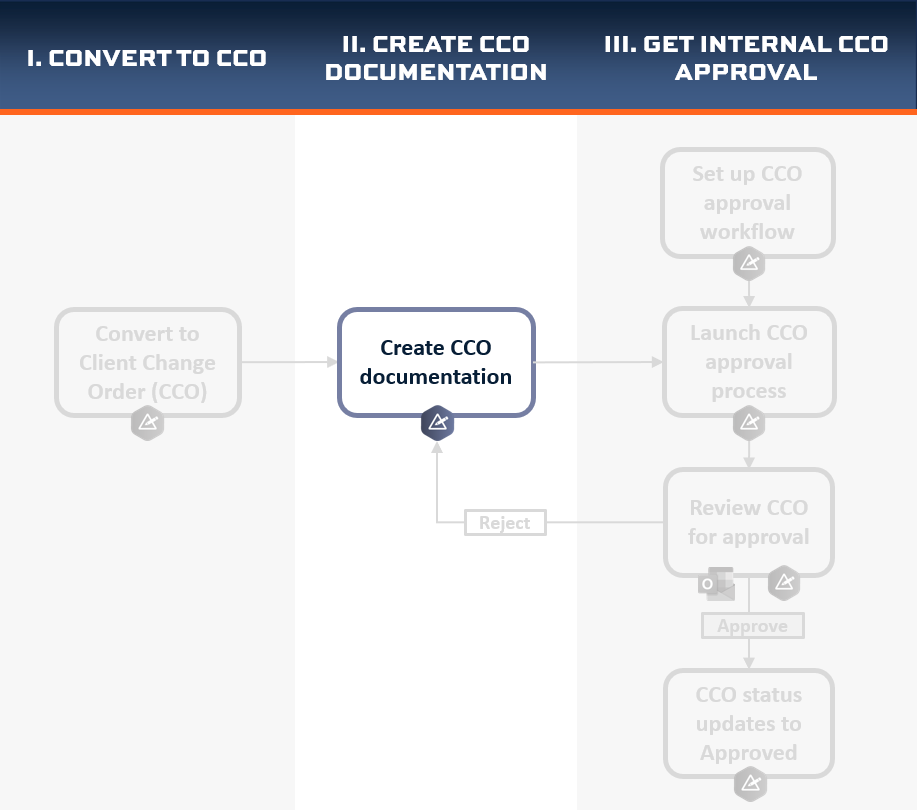 I. CONVERT TO CCO

II. CREATE CCO DOCUMENTATION

III. GET INTERNAL CCO APPROVAL

Convert to Client Change Order (CCO)

Create CCO documentation

Set up CCO approval workflow

Launch CCO approval process

Review CCO for approval

Reject

Approve

CCO status updates to Approved